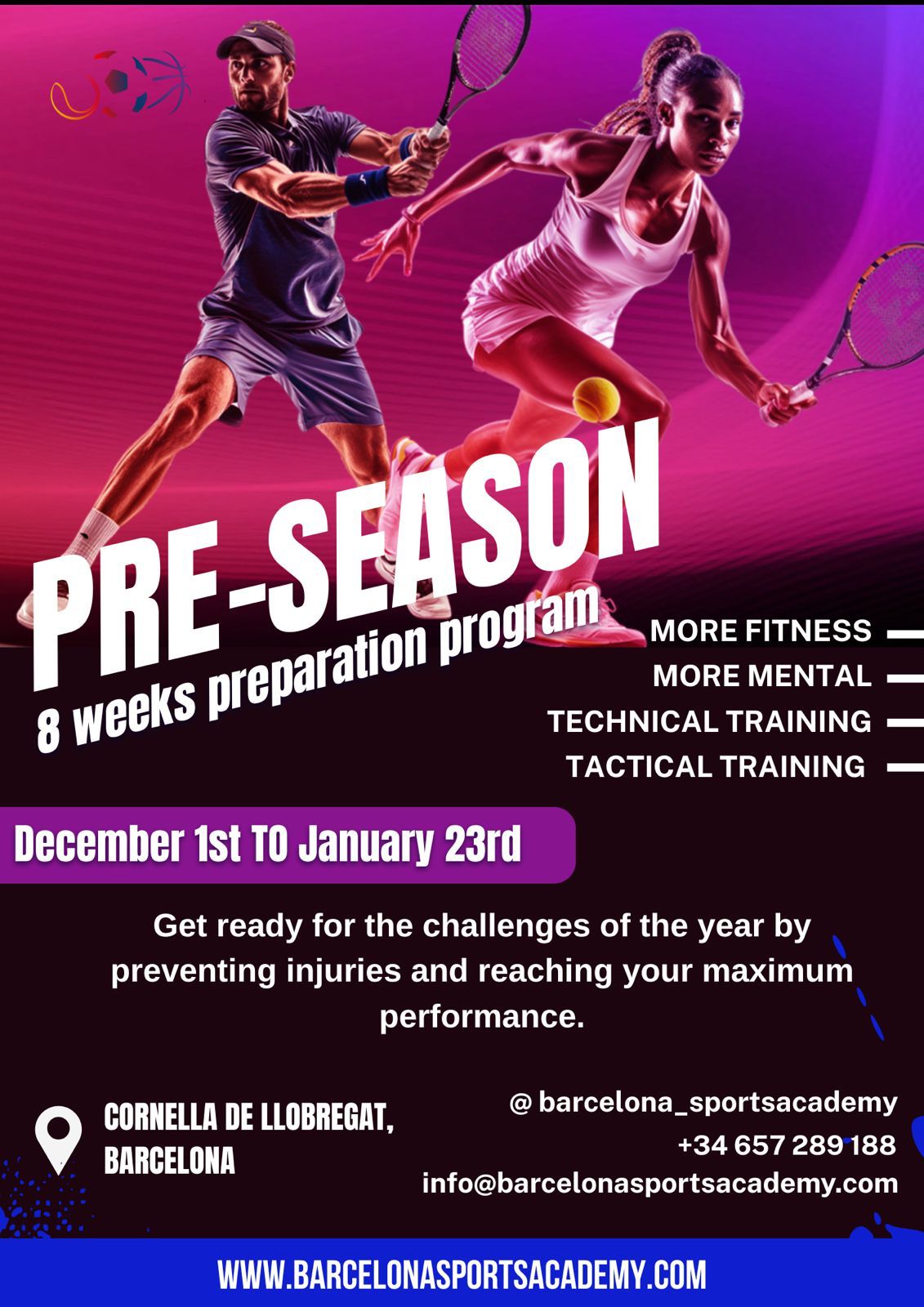 PRE-SEASON
8 weeks preparation program

MORE FITNESS
MORE MENTAL
TECHNICAL TRAINING
TACTICAL TRAINING

December 1st TO January 23rd

Get ready for the challenges of the year by preventing injuries and reaching your maximum performance.

CORNELLA DE LLOBREGAT, BARCELONA

@ barcelona_sportsacademy
+34 657 289 188
info@barcelonasportsacademy.com

WWW.BARCELONASPORTSACADEMY.COM